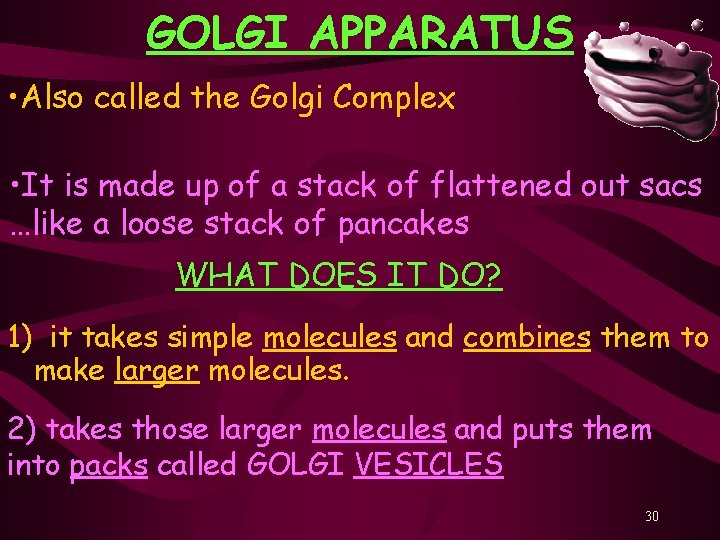 GOLGI APPARATUS

•Also called the Golgi Complex

•It is made up of a stack of flattened out sacs …like a loose stack of pancakes

WHAT DOES IT DO?

1) it takes simple molecules and combines them to make larger molecules.

2) takes those larger molecules and puts them into packs called GOLGI VESICLES

30